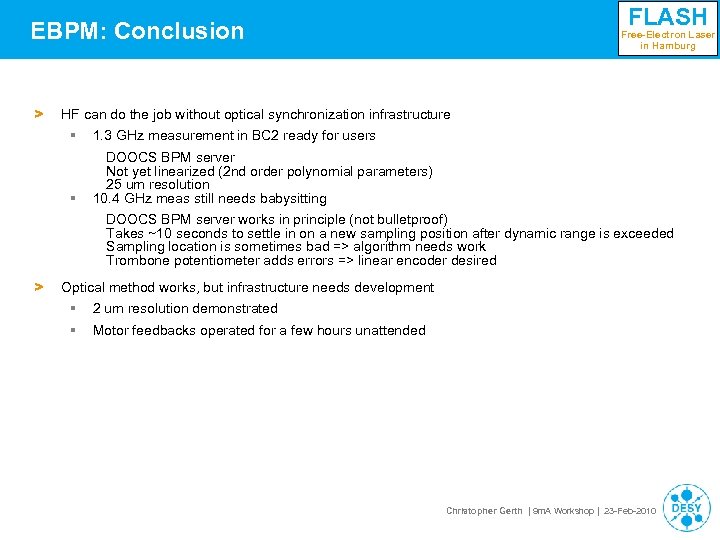 EBPM: Conclusion

FLASH
Free-Electron Laser in Hamburg

> HF can do the job without optical synchronization infrastructure

▪ 1.3 GHz measurement in BC2 ready for users

DOOCS BPM server
Not yet linearized (2nd order polynomial parameters)
25 um resolution

▪ 10.4 GHz meas still needs babysitting

DOOCS BPM server works in principle (not bulletproof)
Takes ~10 seconds to settle in on a new sampling position after dynamic range is exceeded
Sampling location is sometimes bad => algorithm needs work
Trombone potentiometer adds errors => linear encoder desired

> Optical method works, but infrastructure needs development

▪ 2 um resolution demonstrated

▪ Motor feedbacks operated for a few hours unattended

Christopher Gerth | 9mA Workshop | 23-Feb-2010

DESY